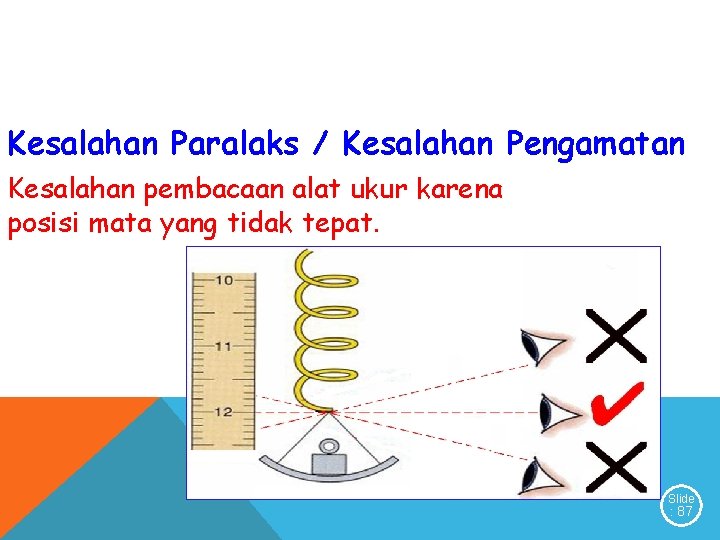 Kesalahan Paralaks / Kesalahan Pengamatan

Kesalahan pembacaan alat ukur karena posisi mata yang tidak tepat.

10
11
12

Slide : 87